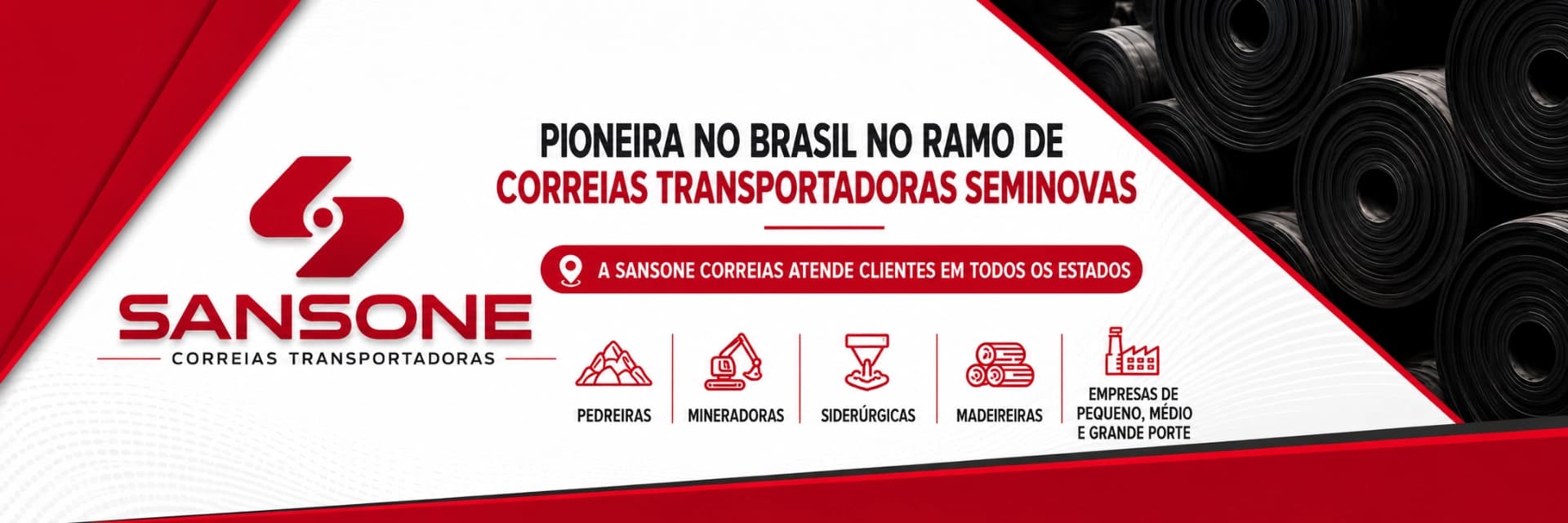 SANSONE
CORREIAS TRANSPORTADORAS

PIONEIRA NO BRASIL NO RAMO DE
CORREIAS TRANSPORTADORAS SEMINOVAS

A SANSONE CORREIAS ATENDE CLIENTES EM TODOS OS ESTADOS

PEDREIRAS

MINERADORAS

SIDERÚRGICAS

MADEIREIRAS

EMPRESAS DE PEQUENO, MÉDIO E GRANDE PORTE